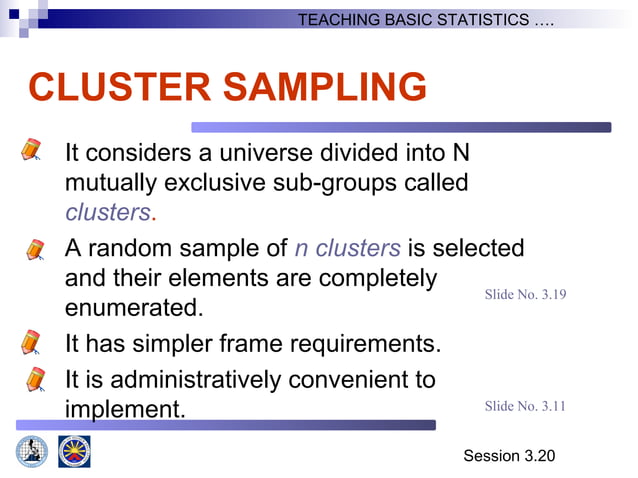 TEACHING BASIC STATISTICS ….

CLUSTER SAMPLING

It considers a universe divided into N mutually exclusive sub-groups called clusters.

A random sample of n clusters is selected and their elements are completely enumerated.

Slide No. 3.19

It has simpler frame requirements.

It is administratively convenient to implement.

Slide No. 3.11

Session 3.20